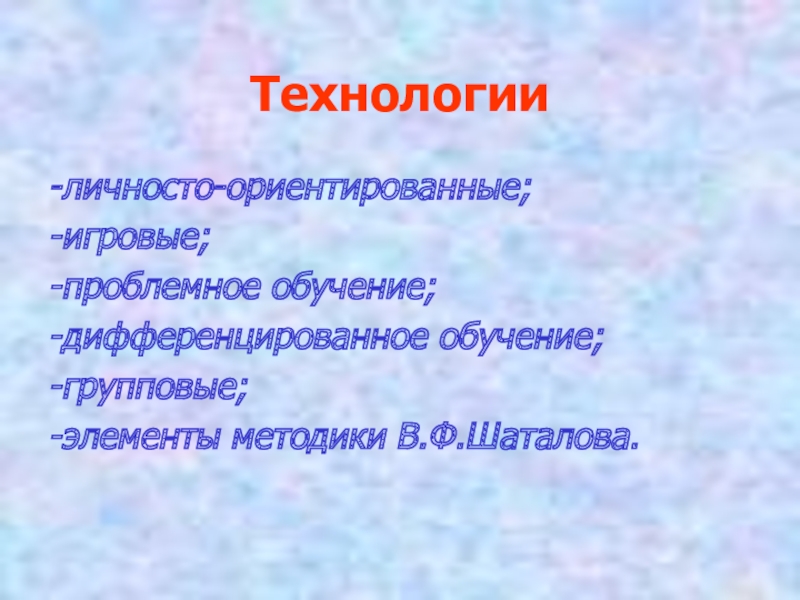 Технологии

-личносто-ориентированные;
-игровые;
-проблемное обучение;
-дифференцированное обучение;
-групповые;
-элементы методики В.Ф.Шаталова.